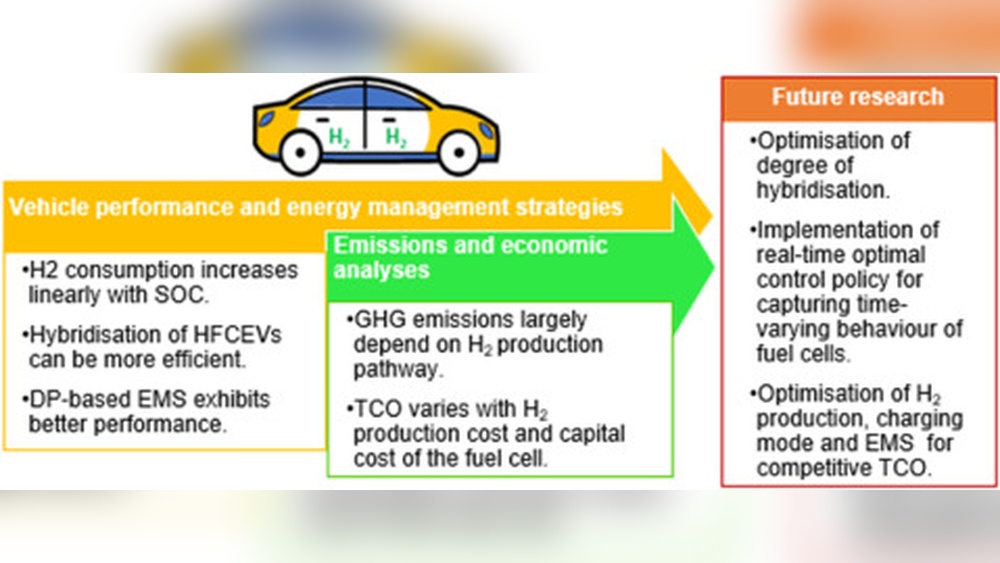 $H_2$ $H_2$

Vehicle performance and energy management strategies

•H2 consumption increases linearly with SOC.

•Hybridisation of HFCEVs can be more efficient.

•DP-based EMS exhibits better performance.

Emissions and economic analyses

•GHG emissions largely depend on $H_2$ production pathway.

•TCO varies with $H_2$ production cost and capital cost of the fuel cell.

Future research

•Optimisation of degree of hybridisation.

•Implementation of real-time optimal control policy for capturing time-varying behaviour of fuel cells.

•Optimisation of $H_2$ production, charging mode and EMS for competitive TCO.